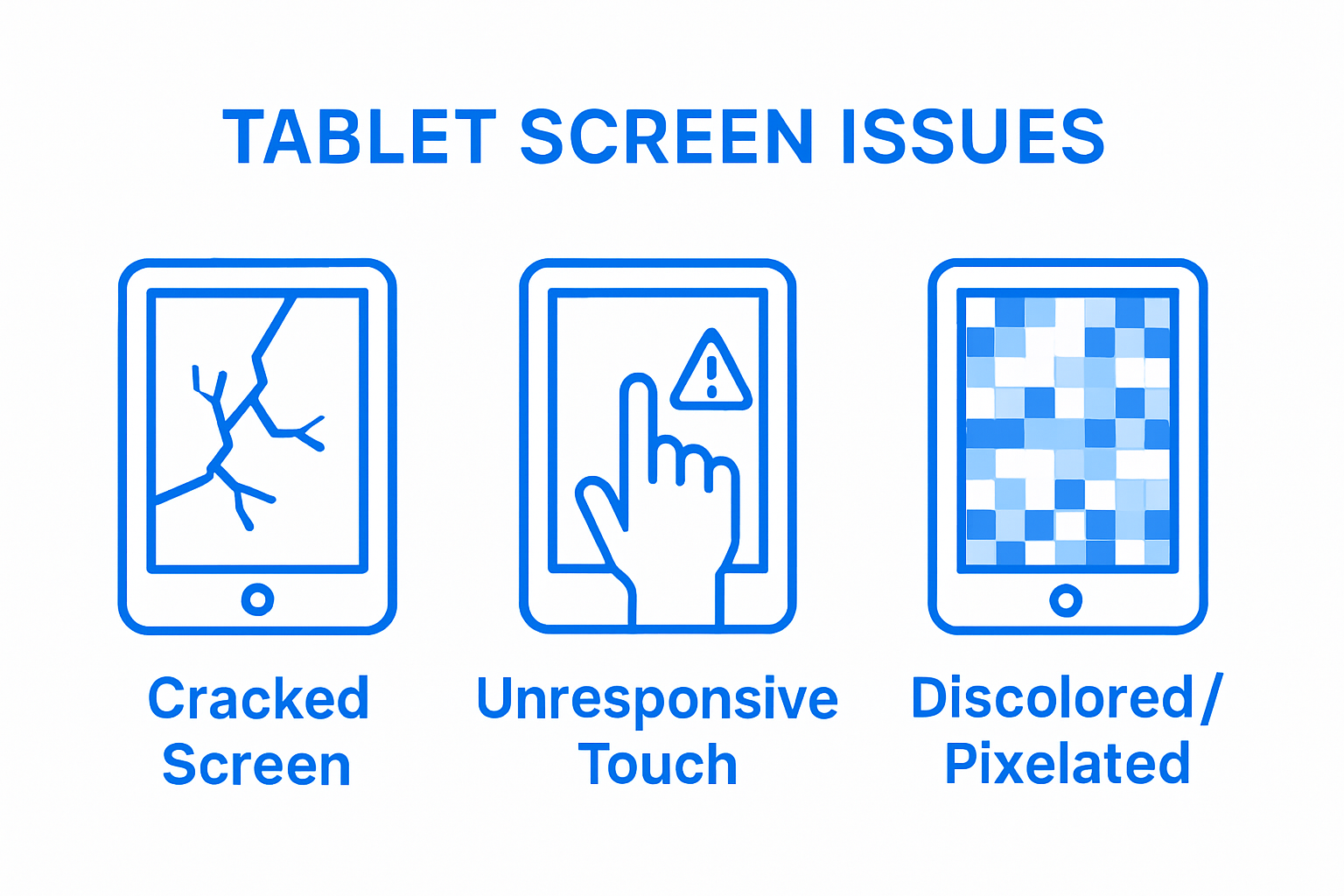 TABLET SCREEN ISSUES

Cracked Screen

Unresponsive Touch

Discolored/ Pixelated